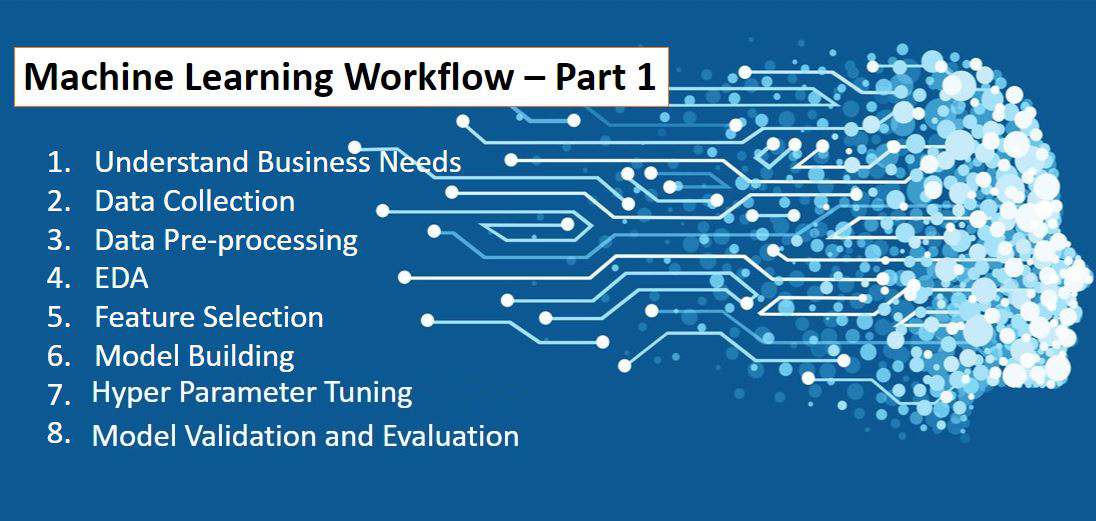 Machine Learning Workflow – Part 1

1. Understand Business Needs
2. Data Collection
3. Data Pre-processing
4. EDA
5. Feature Selection
6. Model Building
7. Hyper Parameter Tuning
8. Model Validation and Evaluation